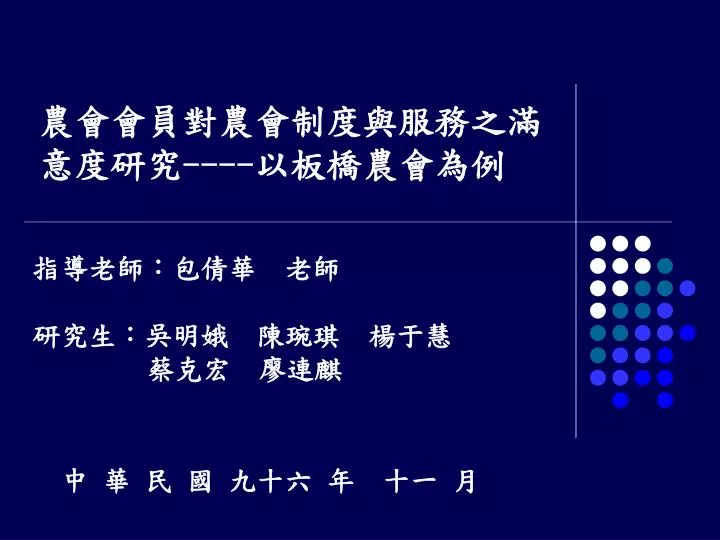 農會會員對農會制度與服務之滿意度研究----以板橋農會為例

指導老師：包倩華　老師

研究生：吳明娥　陳琬琪　楊于慧
　　　　蔡克宏　廖連麒

中 華 民 國 九十六 年　十一 月